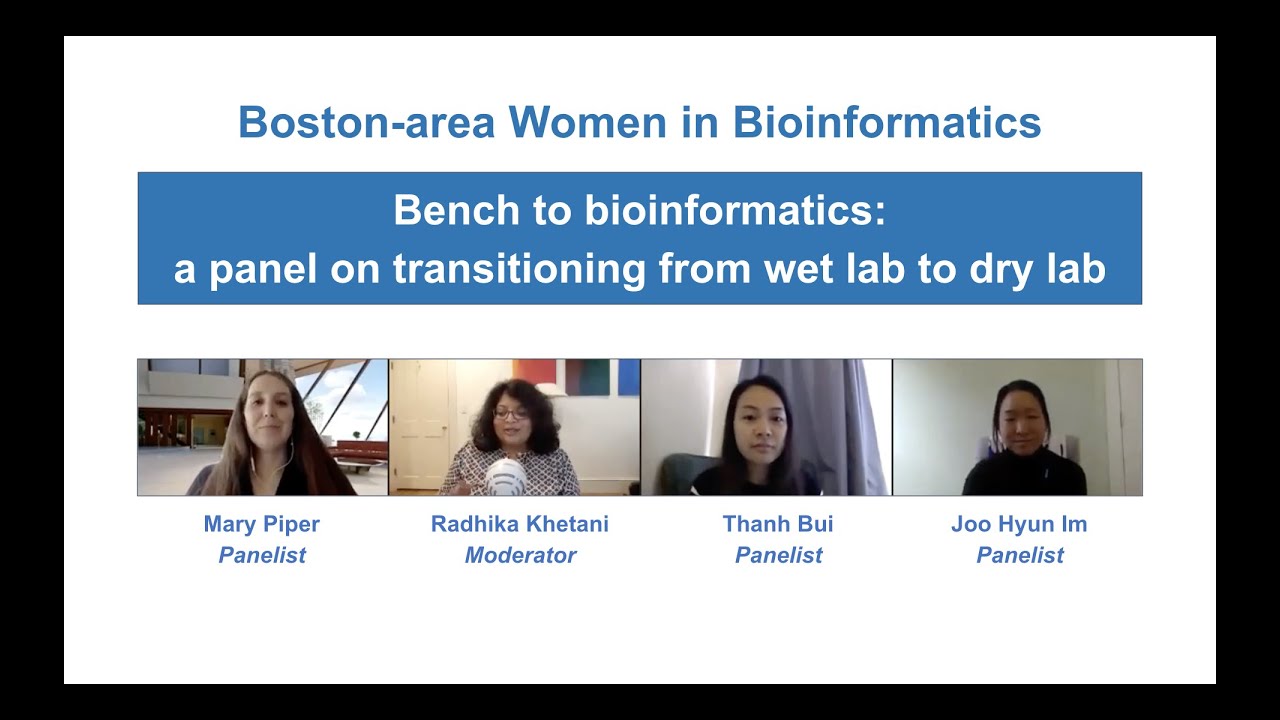 Boston-area Women in Bioinformatics

Bench to bioinformatics:
a panel on transitioning from wet lab to dry lab

Mary Piper
Panelist

Radhika Khetani
Moderator

Thanh Bui
Panelist

Joo Hyun Im
Panelist